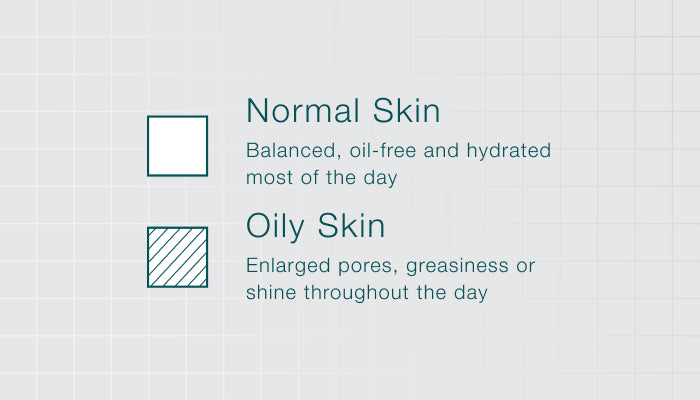 Normal Skin

Balanced, oil-free and hydrated most of the day

Oily Skin

Enlarged pores, greasiness or shine throughout the day